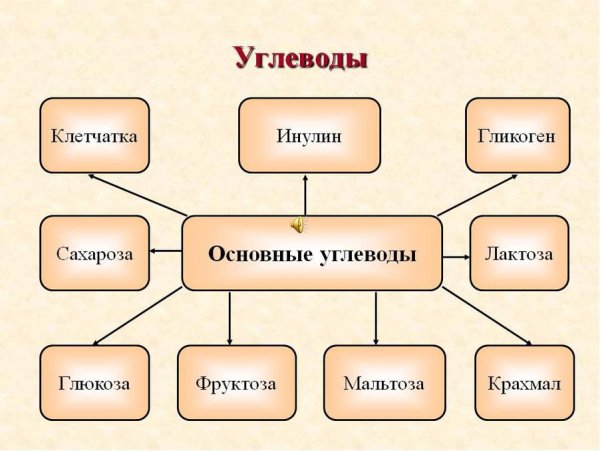 Углеводы

Клетчатка

Инулин

Гликоген

Сахароза

Основные углеводы

Лактоза

Глюкоза

Фруктоза

Мальтоза

Крахмал